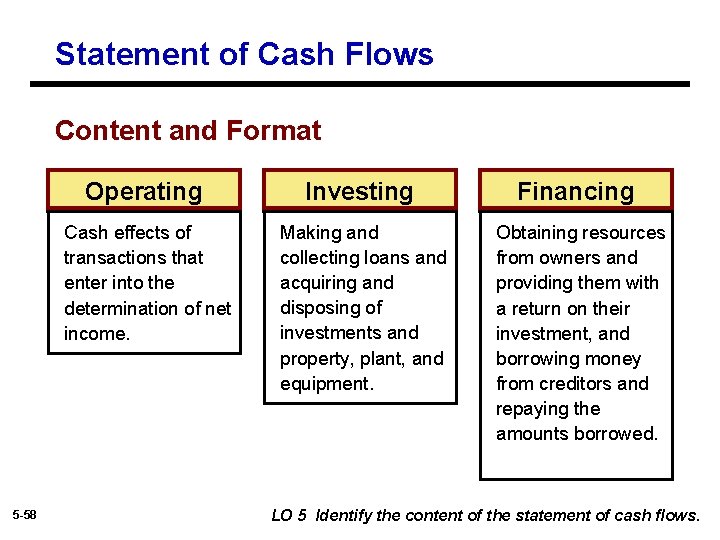 Statement of Cash Flows

Content and Format

Operating

Cash effects of transactions that enter into the determination of net income.

Investing

Making and collecting loans and acquiring and disposing of investments and property, plant, and equipment.

Financing

Obtaining resources from owners and providing them with a return on their investment, and borrowing money from creditors and repaying the amounts borrowed.

5-58

LO 5 Identify the content of the statement of cash flows.